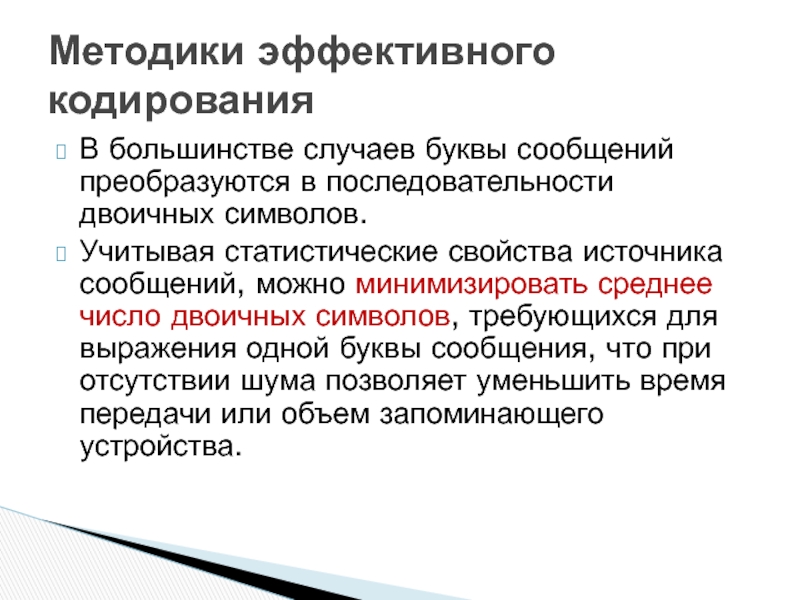 Методики эффективного кодирования

В большинстве случаев буквы сообщений преобразуются в последовательности двоичных символов.

Учитывая статистические свойства источника сообщений, можно минимизировать среднее число двоичных символов, требующихся для выражения одной буквы сообщения, что при отсутствии шума позволяет уменьшить время передачи или объем запоминающего устройства.